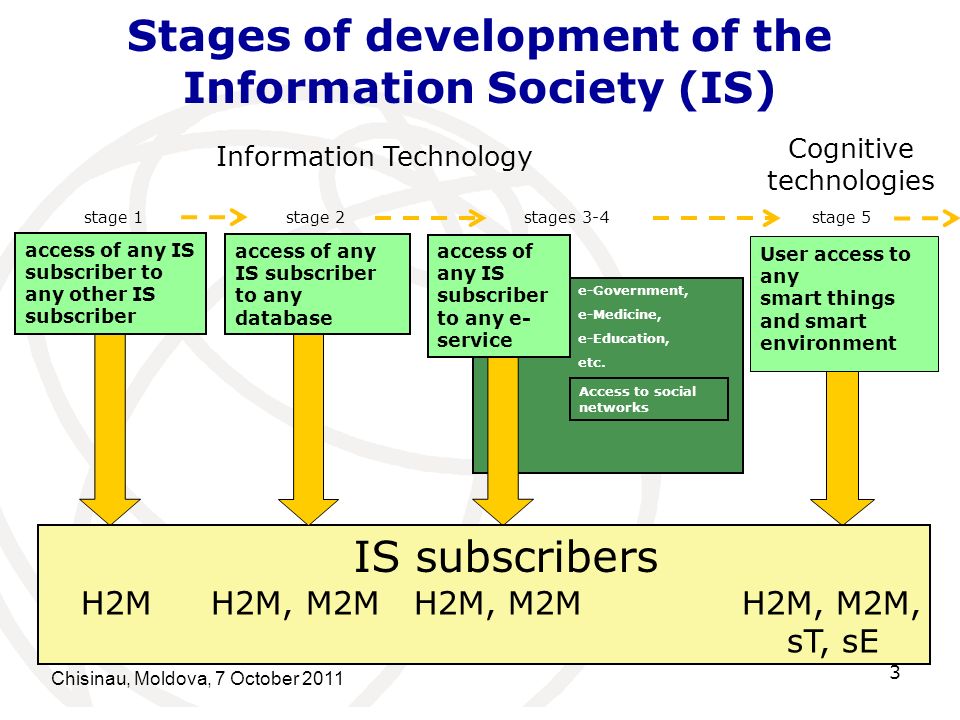 Stages of development of the Information Society (IS)

Information Technology

Cognitive technologies

stage 1

stage 2

stages 3-4

stage 5

access of any IS subscriber to any other IS subscriber

access of any IS subscriber to any database

access of any IS subscriber to any e-service

e-Government,
e-Medicine,
e-Education,
etc.

Access to social networks

User access to any smart things and smart environment

IS subscribers

H2M H2M, M2M H2M, M2M H2M, M2M, sT, sE

Chisinau, Moldova, 7 October 2011

3